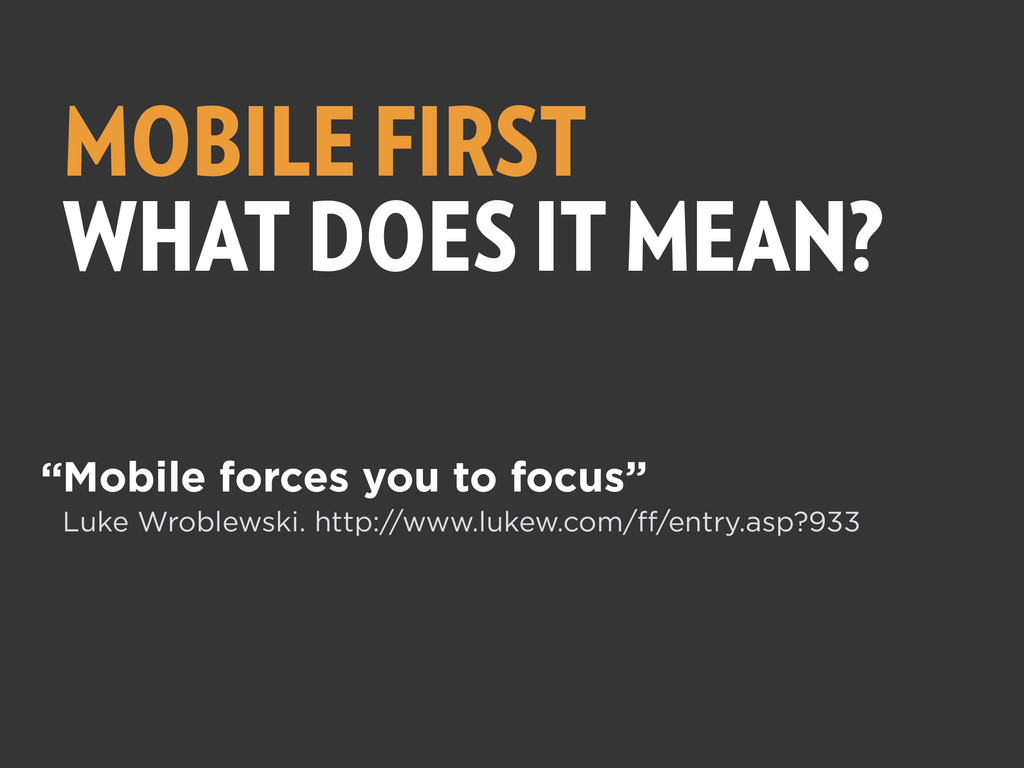 MOBILE FIRST
WHAT DOES IT MEAN?

“Mobile forces you to focus”
Luke Wroblewski. http://www.lukew.com/ff/entry.asp?933